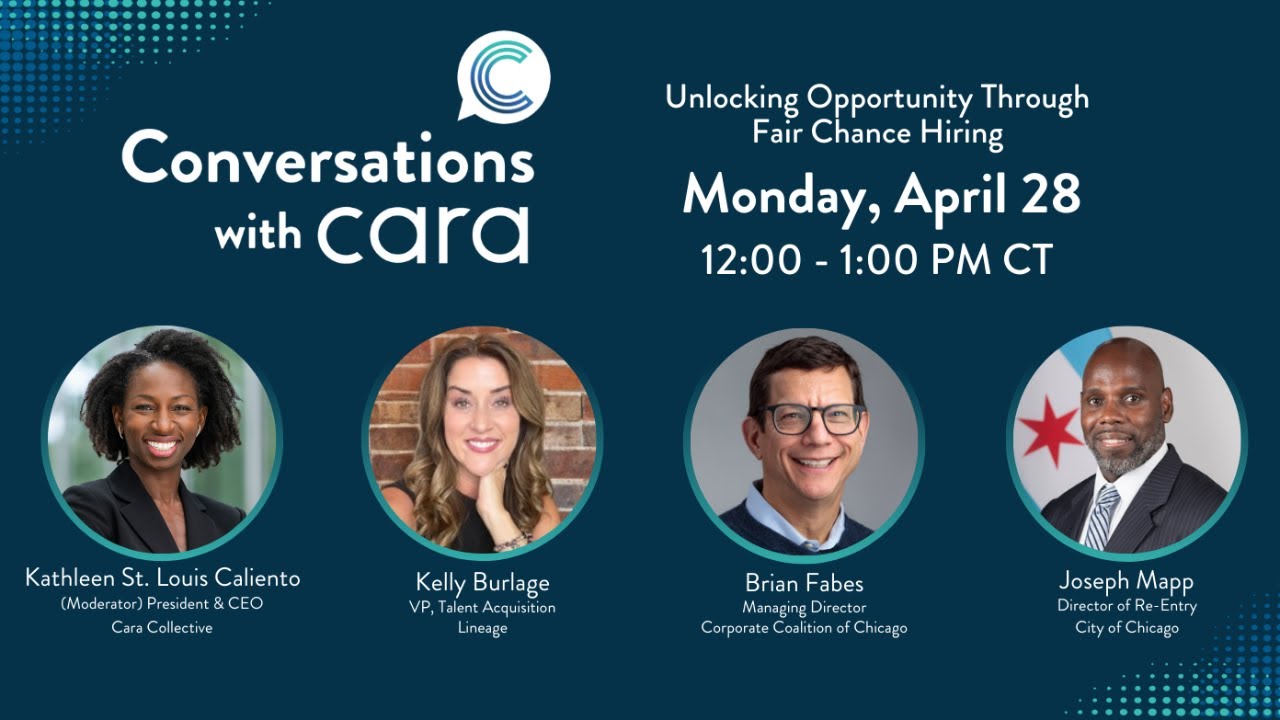 Conversations with cara

Unlocking Opportunity Through Fair Chance Hiring

Monday, April 28

12:00 - 1:00 PM CT

Kathleen St. Louis Caliento
(Moderator) President & CEO
Cara Collective

Kelly Burlage
VP, Talent Acquisition
Lineage

Brian Fabes
Managing Director
Corporate Coalition of Chicago

Joseph Mapp
Director of Re-Entry
City of Chicago